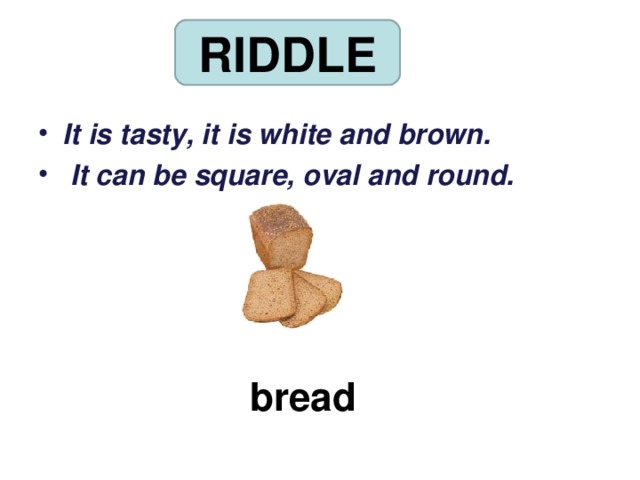 RIDDLE

• It is tasty, it is white and brown.
• It can be square, oval and round.

bread